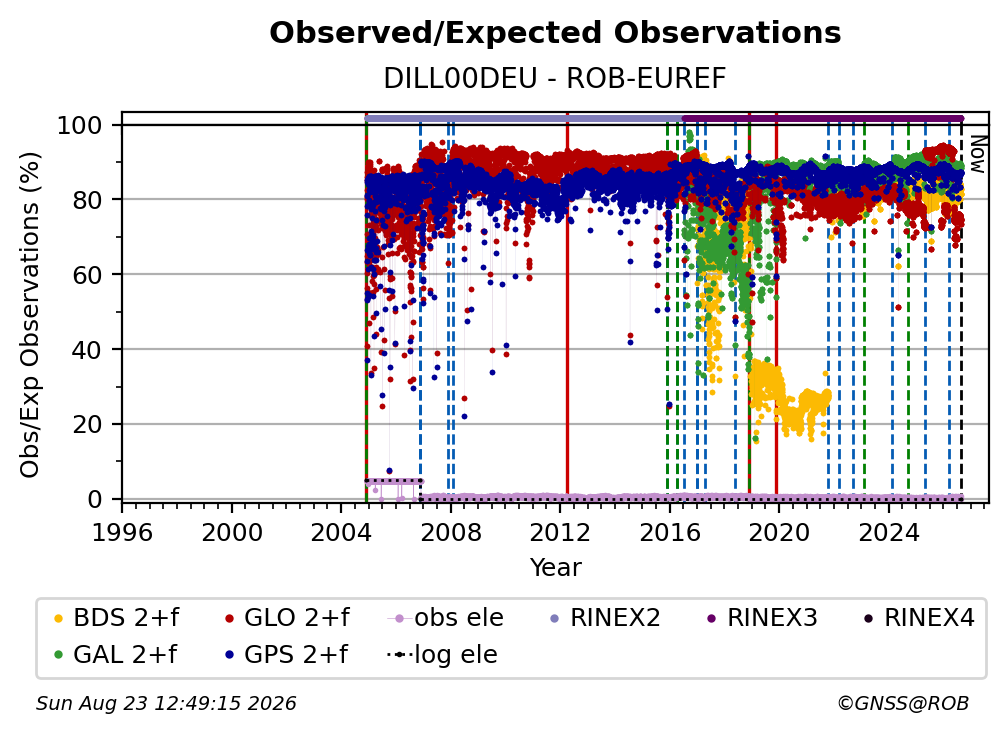 Observed/Expected Observations

DILL00DEU - ROB-EUREF

Obs/Exp Observations (%)

100
80
60
40
20
0

Now

1996 2000 2004 2008 2012 2016 2020 2024

Year

BDS 2+f
GLO 2+f
obs ele
RINEX2
RINEX3
RINEX4
GAL 2+f
GPS 2+f
log ele

Sun Aug 23 12:49:15 2026

©GNSS@ROB